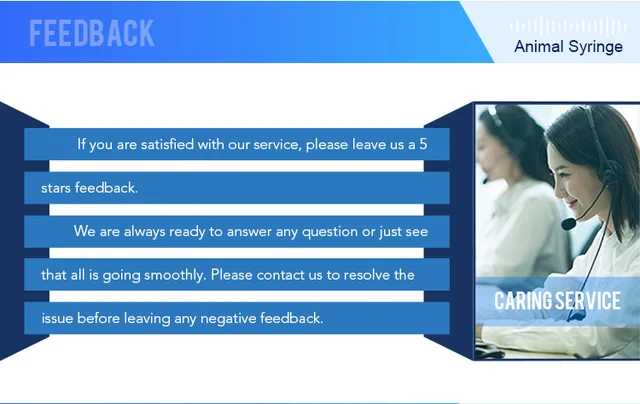 FEEDBACK

Animal Syringe

If you are satisfied with our service, please leave us a 5 stars feedback.

We are always ready to answer any question or just see that all is going smoothly. Please contact us to resolve the issue before leaving any negative feedback.

CARING SERVICE